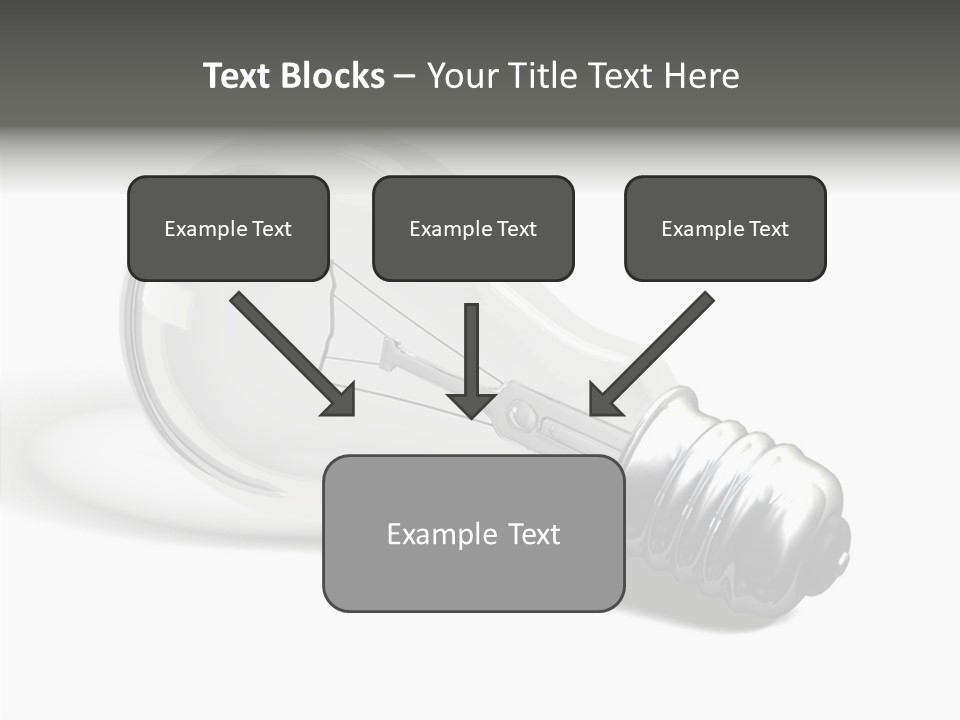 Text Blocks – Your Title Text Here

Example Text

Example Text

Example Text

Example Text